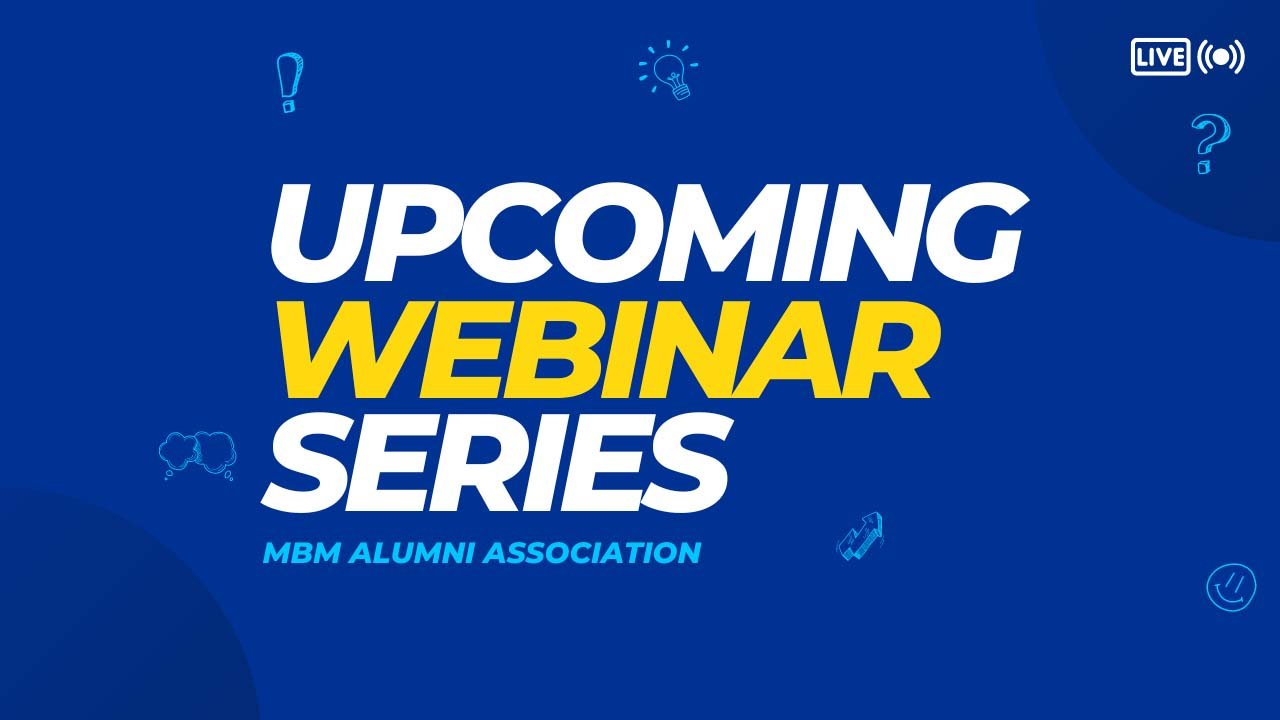 LIVE

UPCOMING
WEBINAR
SERIES

MBM ALUMNI ASSOCIATION